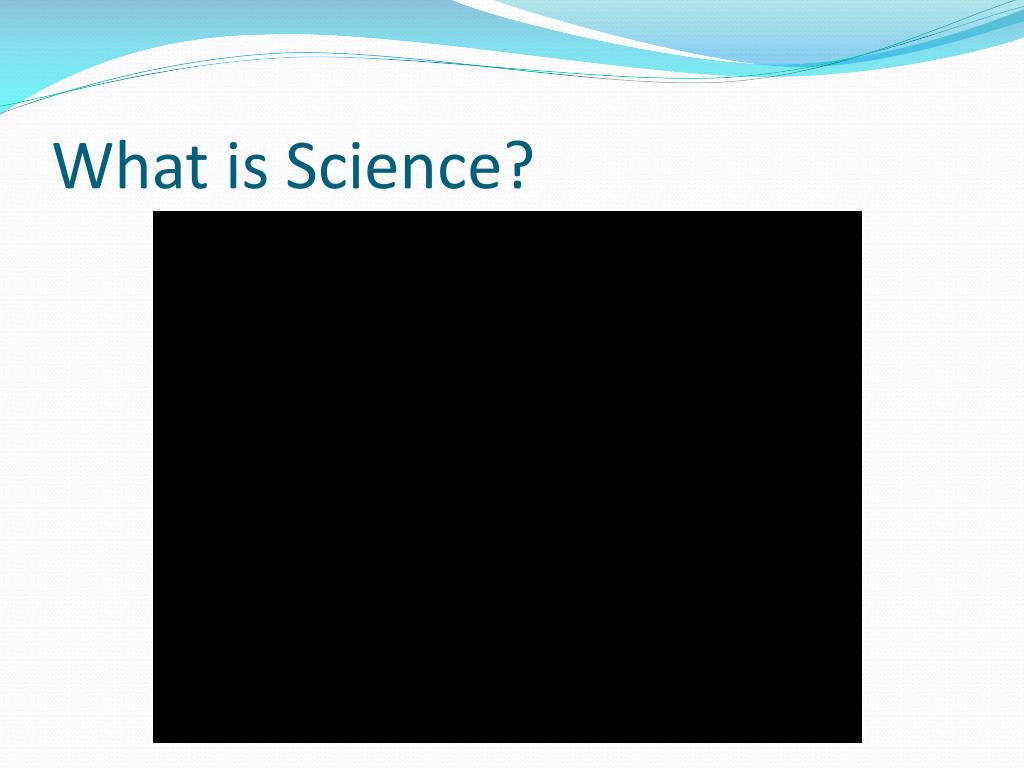 What is Science?